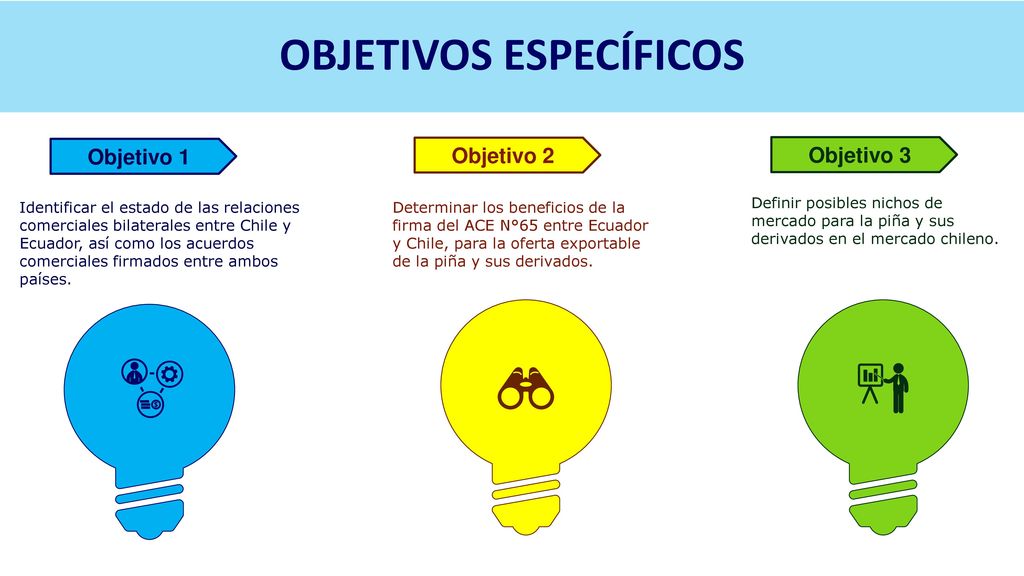 OBJETIVOS ESPECÍFICOS

Objetivo 1

Identificar el estado de las relaciones comerciales bilaterales entre Chile y Ecuador, así como los acuerdos comerciales firmados entre ambos países.

Objetivo 2

Determinar los beneficios de la firma del ACE N°65 entre Ecuador y Chile, para la oferta exportable de la piña y sus derivados.

Objetivo 3

Definir posibles nichos de mercado para la piña y sus derivados en el mercado chileno.